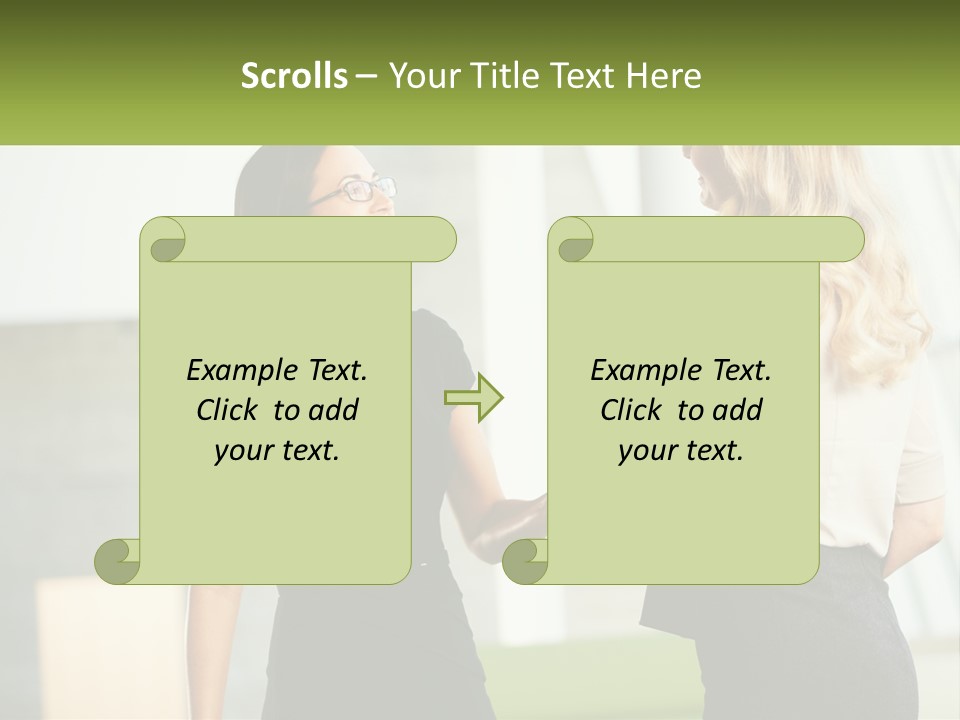 Scrolls – Your Title Text Here

Example Text. Click to add your text.

Example Text. Click to add your text.